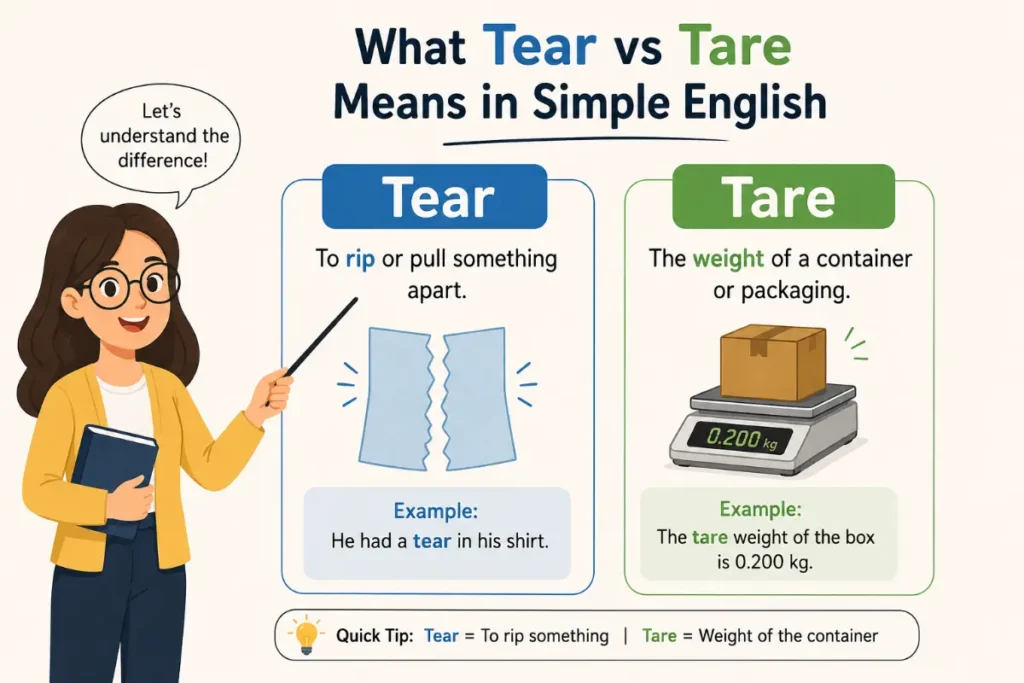 What Tear vs Tare Means in Simple English

Let's understand the difference!

Tear

To rip or pull something apart.

Example:
He had a tear in his shirt.

Tare

The weight of a container or packaging.

0.200 kg

Example:
The tare weight of the box is 0.200 kg.

Quick Tip: Tear = To rip something | Tare = Weight of the container